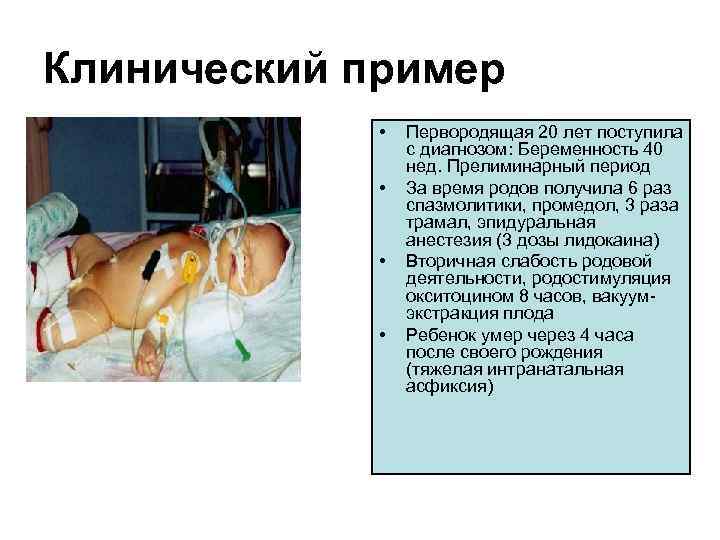 Клинический пример

• Первородящая 20 лет поступила с диагнозом: Беременность 40 нед. Прелиминарный период

• За время родов получила 6 раз спазмолитики, промедол, 3 раза трамал, эпидуральная анестезия (3 дозы лидокаина)

• Вторичная слабость родовой деятельности, родостимуляция окситоцином 8 часов, вакуум-экстракция плода

• Ребенок умер через 4 часа после своего рождения (тяжелая интранатальная асфиксия)